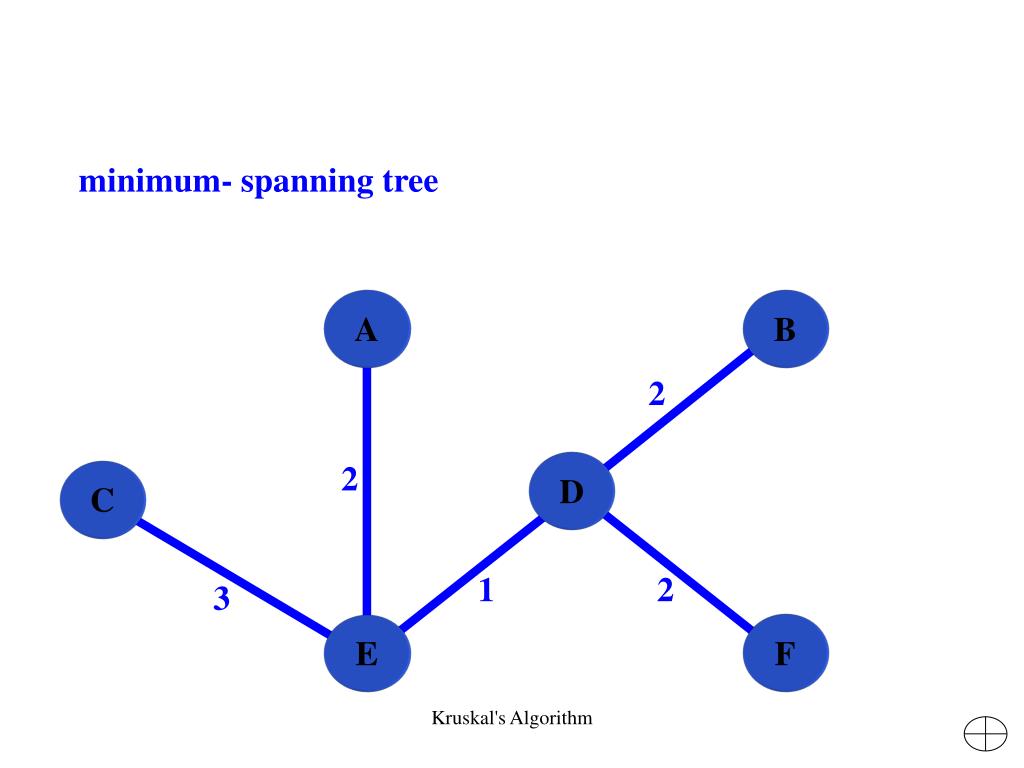 minimum- spanning tree

A

B

2

2

C

D

3

1

2

E

F

Kruskal's Algorithm